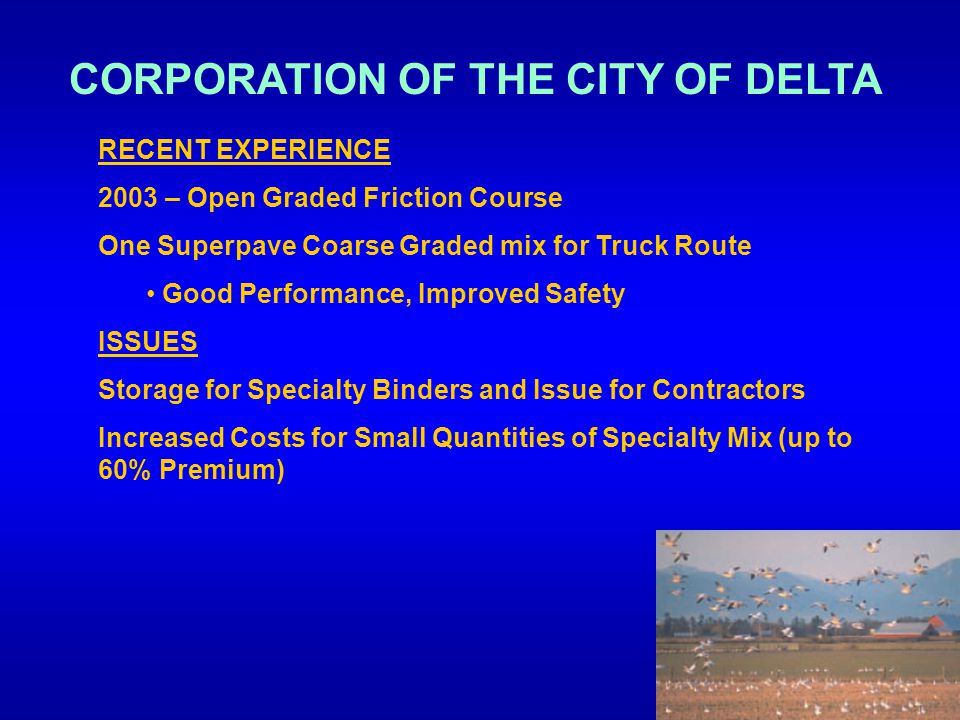 CORPORATION OF THE CITY OF DELTA

RECENT EXPERIENCE

2003 – Open Graded Friction Course

One Superpave Coarse Graded mix for Truck Route

• Good Performance, Improved Safety

ISSUES

Storage for Specialty Binders and Issue for Contractors

Increased Costs for Small Quantities of Specialty Mix (up to 60% Premium)